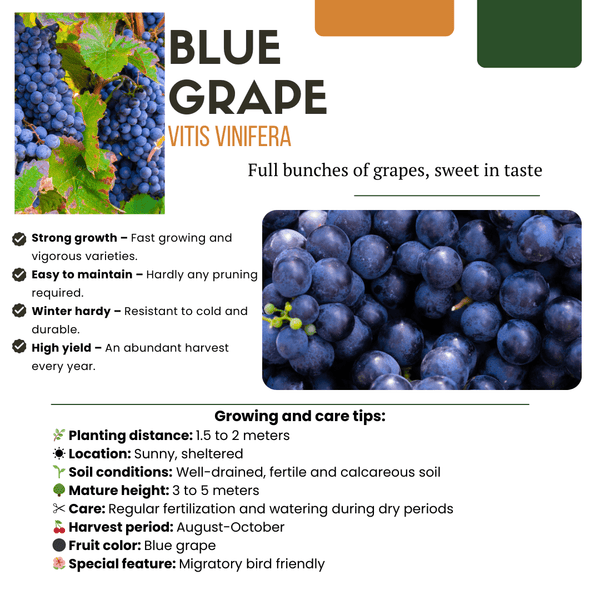 BLUE GRAPE
VITIS VINIFERA

Full bunches of grapes, sweet in taste

Strong growth – Fast growing and vigorous varieties.
Easy to maintain – Hardly any pruning required.
Winter hardy – Resistant to cold and durable.
High yield – An abundant harvest every year.

Growing and care tips:
Planting distance: 1.5 to 2 meters
Location: Sunny, sheltered
Soil conditions: Well-drained, fertile and calcareous soil
Mature height: 3 to 5 meters
Care: Regular fertilization and watering during dry periods
Harvest period: August-October
Fruit color: Blue grape
Special feature: Migratory bird friendly